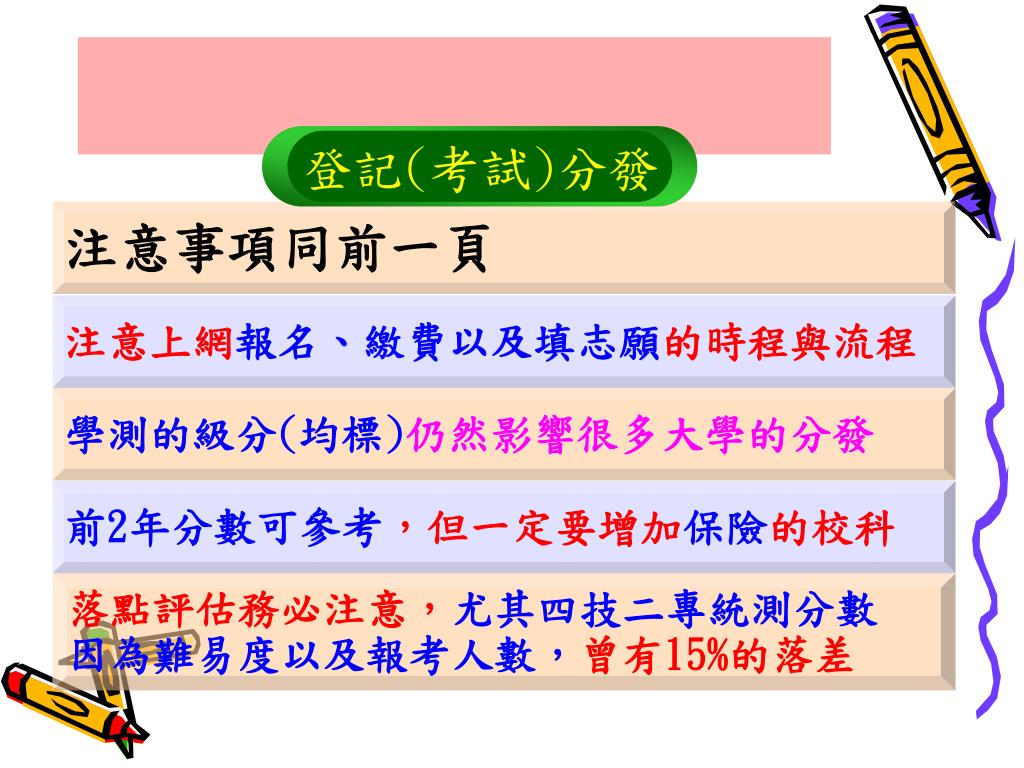 登記(考試)分發

注意事項同前一頁

注意上網報名、繳費以及填志願的時程與流程

學測的級分(均標)仍然影響很多大學的分發

前2年分數可參考，但一定要增加保險的校科

落點評估務必注意，尤其四技二專統測分數因為難易度以及報考人數，曾有15%的落差